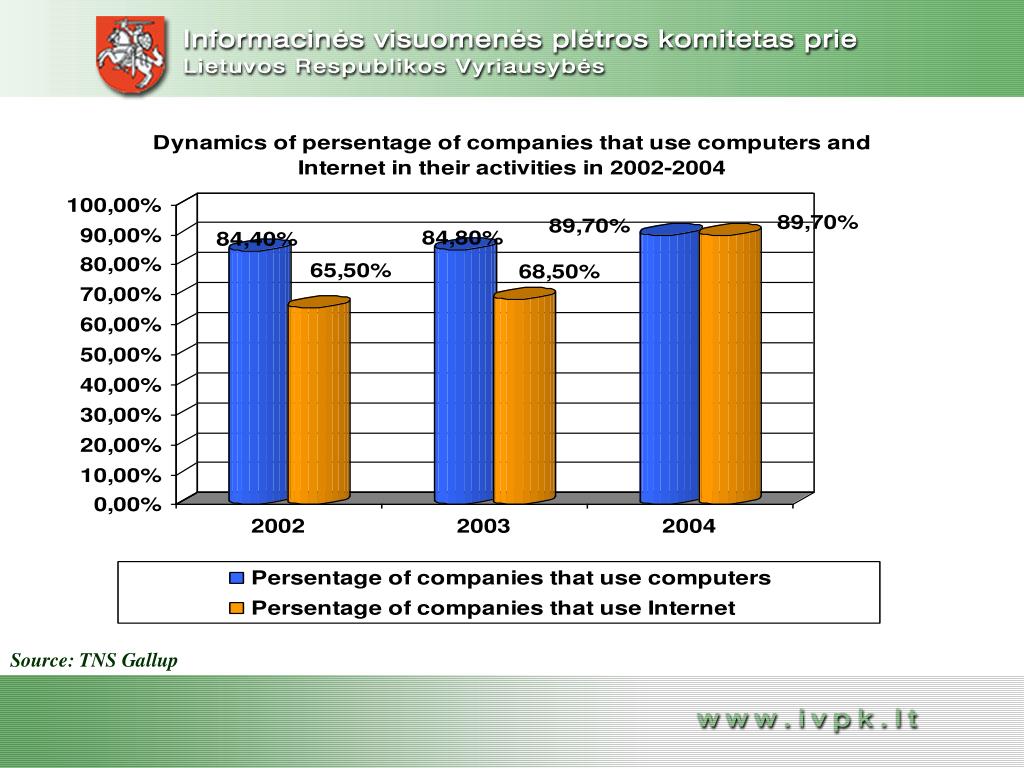 Informacinės visuomenės plėtros komitetas prie
Lietuvos Respublikos Vyriausybės

Dynamics of persentage of companies that use computers and Internet in their activities in 2002-2004

100,00%
90,00%
80,00%
70,00%
60,00%
50,00%
40,00%
30,00%
20,00%
10,00%
0,00%

84,40%
65,50%
84,80%
68,50%
89,70%
89,70%

2002
2003
2004

Persentage of companies that use computers
Persentage of companies that use Internet

Source: TNS Gallup

www.ivpk.lt